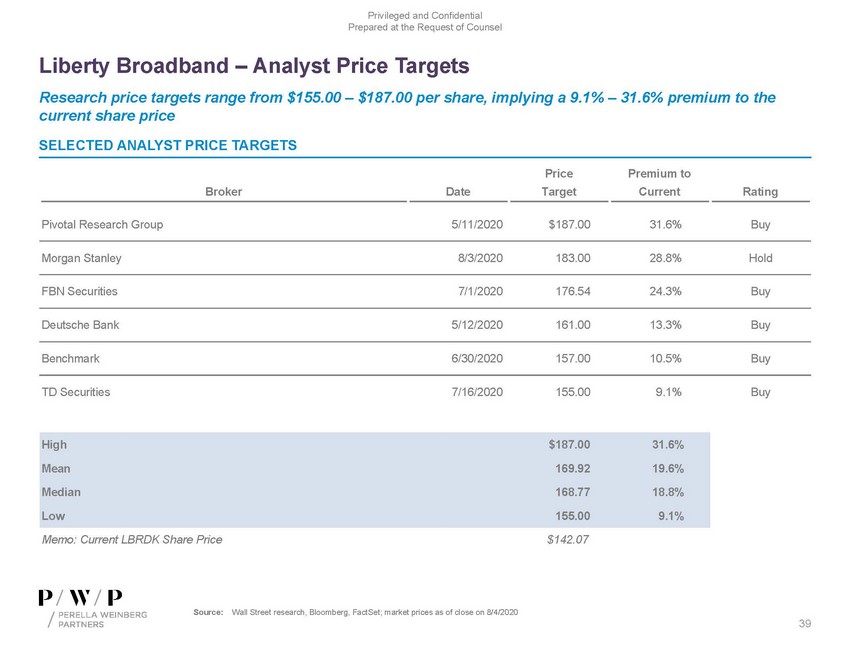 Privileged and Confidential
Prepared at the Request of Counsel

Liberty Broadband – Analyst Price Targets

Research price targets range from \$155.00 – \$187.00 per share, implying a 9.1% – 31.6% premium to the current share price

SELECTED ANALYST PRICE TARGETS

| Broker | Date | Price Target | Premium to Current | Rating |
|---|---|---|---|---|
| Pivotal Research Group | 5/11/2020 | \$187.00 | 31.6% | Buy |
| Morgan Stanley | 8/3/2020 | 183.00 | 28.8% | Hold |
| FBN Securities | 7/1/2020 | 176.54 | 24.3% | Buy |
| Deutsche Bank | 5/12/2020 | 161.00 | 13.3% | Buy |
| Benchmark | 6/30/2020 | 157.00 | 10.5% | Buy |
| TD Securities | 7/16/2020 | 155.00 | 9.1% | Buy |
| High | | \$187.00 | 31.6% | |
| Mean | | 169.92 | 19.6% | |
| Median | | 168.77 | 18.8% | |
| Low | | 155.00 | 9.1% | |
| Memo: Current LBRDK Share Price | | \$142.07 | | |

P / W / P
PERELLA WEINBERG PARTNERS

Source: Wall Street research, Bloomberg, FactSet; market prices as of close on 8/4/2020

39